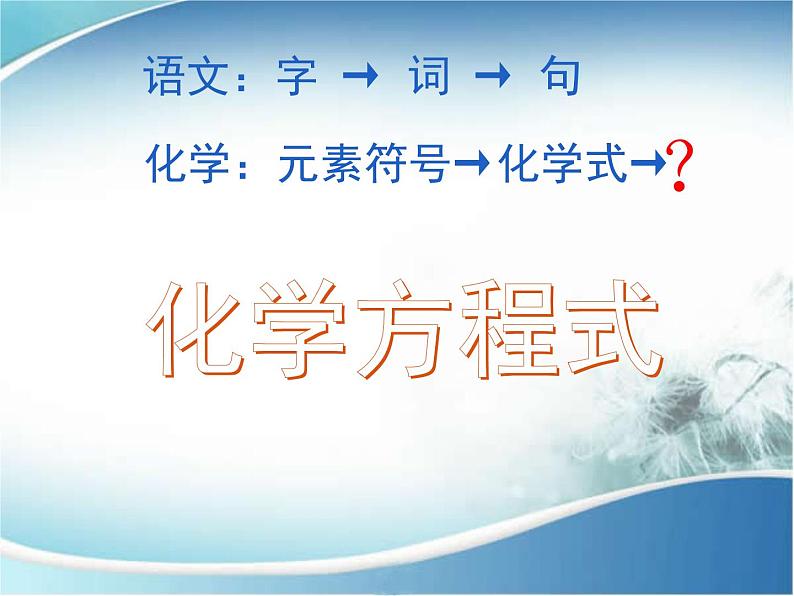 语文：字 → 词 → 句

化学：元素符号→化学式→?

化学方程式